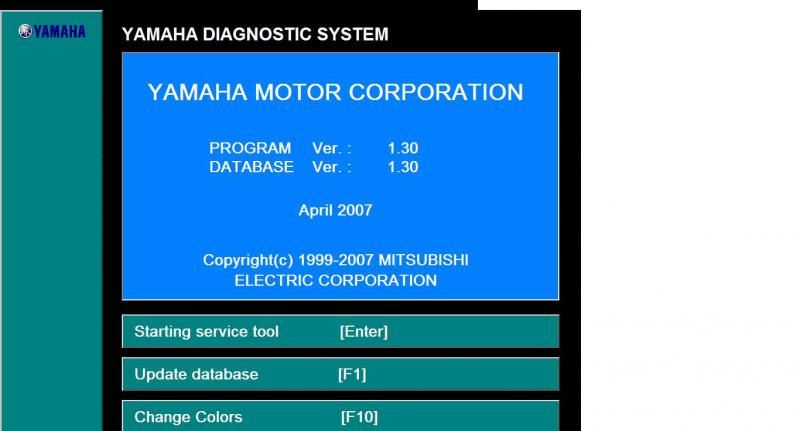 YAMAHA

YAMAHA DIAGNOSTIC SYSTEM

YAMAHA MOTOR CORPORATION

PROGRAM Ver. : 1.30
DATABASE Ver. : 1.30

April 2007

Copyright(c) 1999-2007 MITSUBISHI ELECTRIC CORPORATION

Starting service tool [Enter]

Update database [F1]

Change Colors [F10]